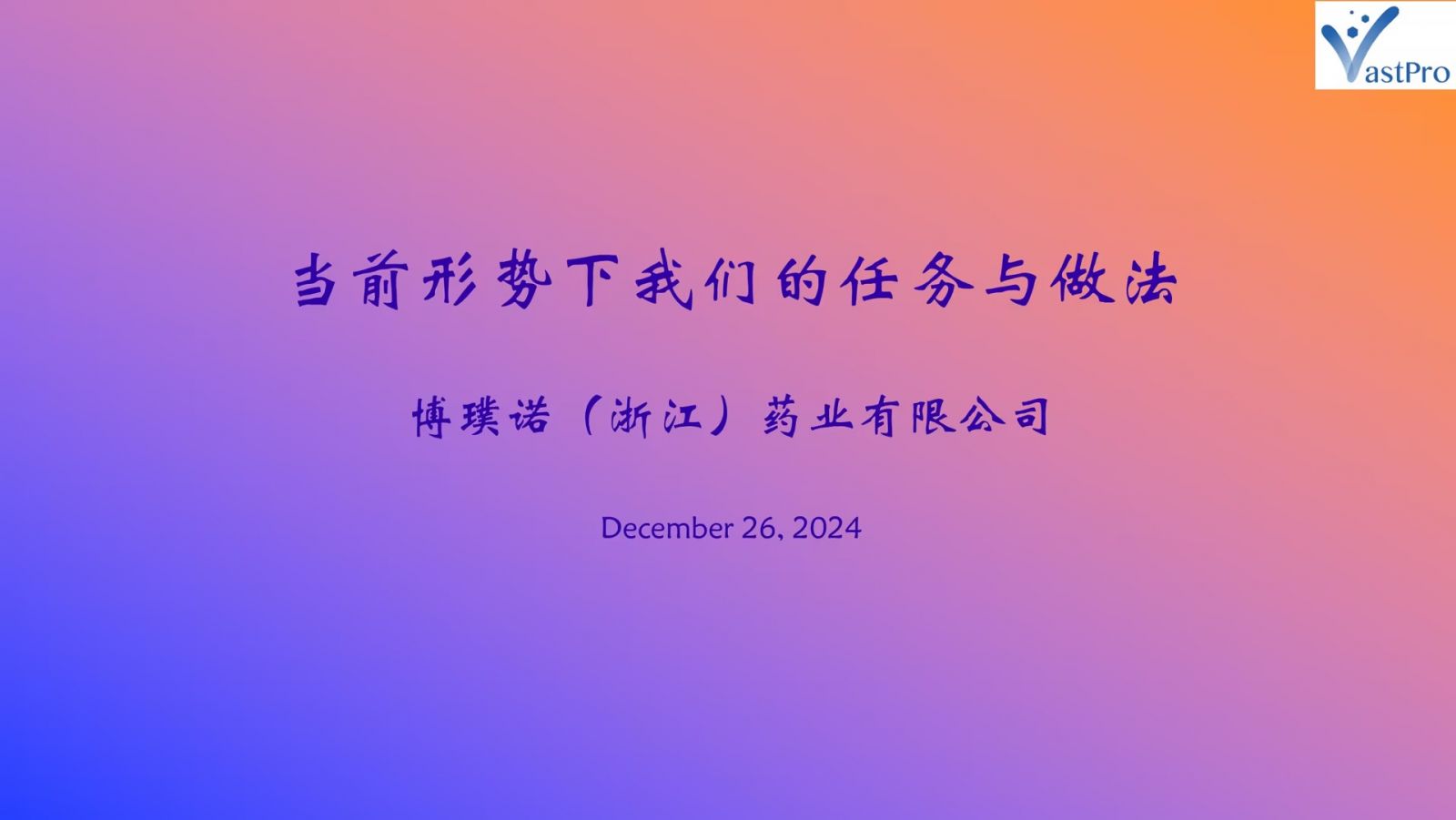 VastPro

当前形势下我们的任务与做法

博璞诺（浙江）药业有限公司

December 26, 2024